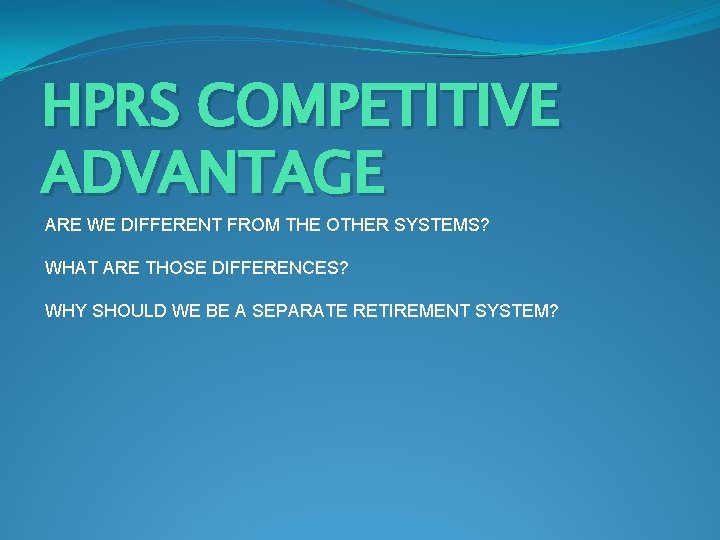 HPRS COMPETITIVE ADVANTAGE

ARE WE DIFFERENT FROM THE OTHER SYSTEMS?

WHAT ARE THOSE DIFFERENCES?

WHY SHOULD WE BE A SEPARATE RETIREMENT SYSTEM?